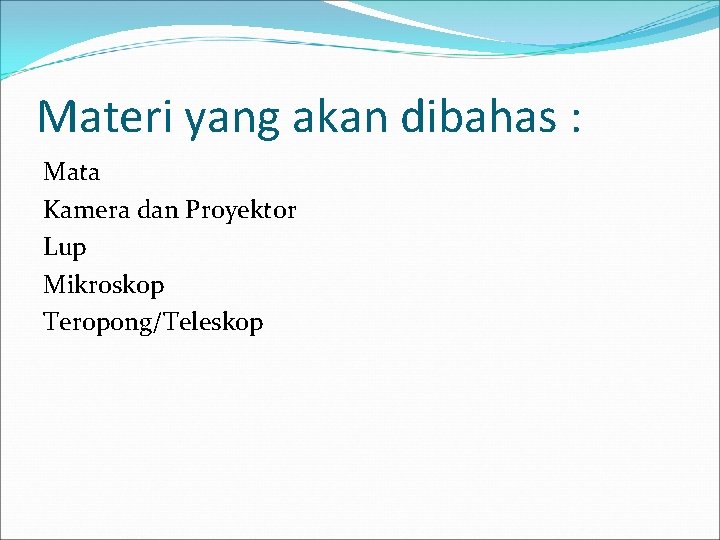 Materi yang akan dibahas :

Mata
Kamera dan Proyektor
Lup
Mikroskop
Teropong/Teleskop